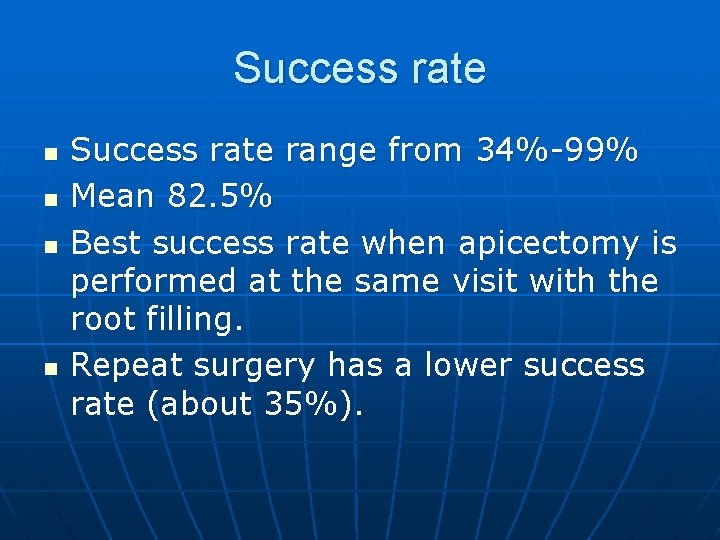 Success rate

- Success rate range from 34%-99%
- Mean 82.5%
- Best success rate when apicectomy is performed at the same visit with the root filling.
- Repeat surgery has a lower success rate (about 35%).